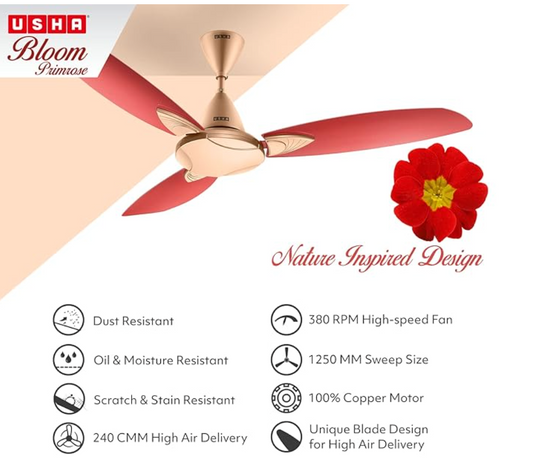 USHA
Bloom
Primrose

Nature Inspired Design

Dust Resistant

Oil & Moisture Resistant

Scratch & Stain Resistant

240 CMM High Air Delivery

380 RPM High-speed Fan

1250 MM Sweep Size

100% Copper Motor

Unique Blade Design for High Air Delivery